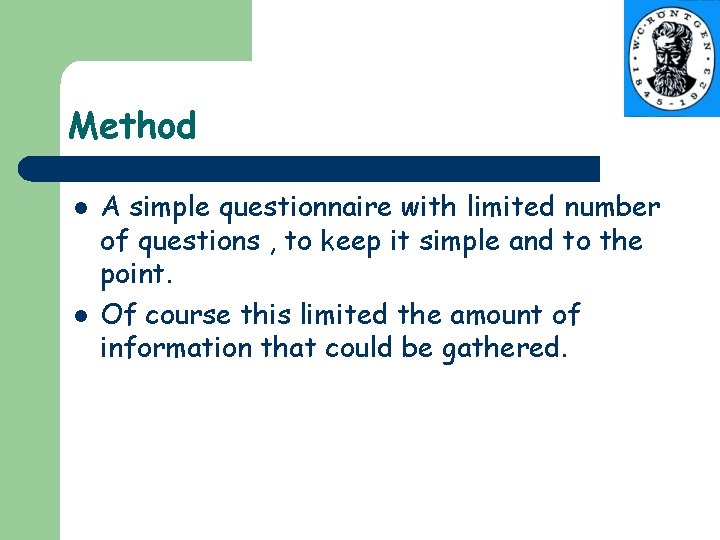 W·C·RÖNTGEN 1845-1923

Method

- A simple questionnaire with limited number of questions , to keep it simple and to the point.
- Of course this limited the amount of information that could be gathered.